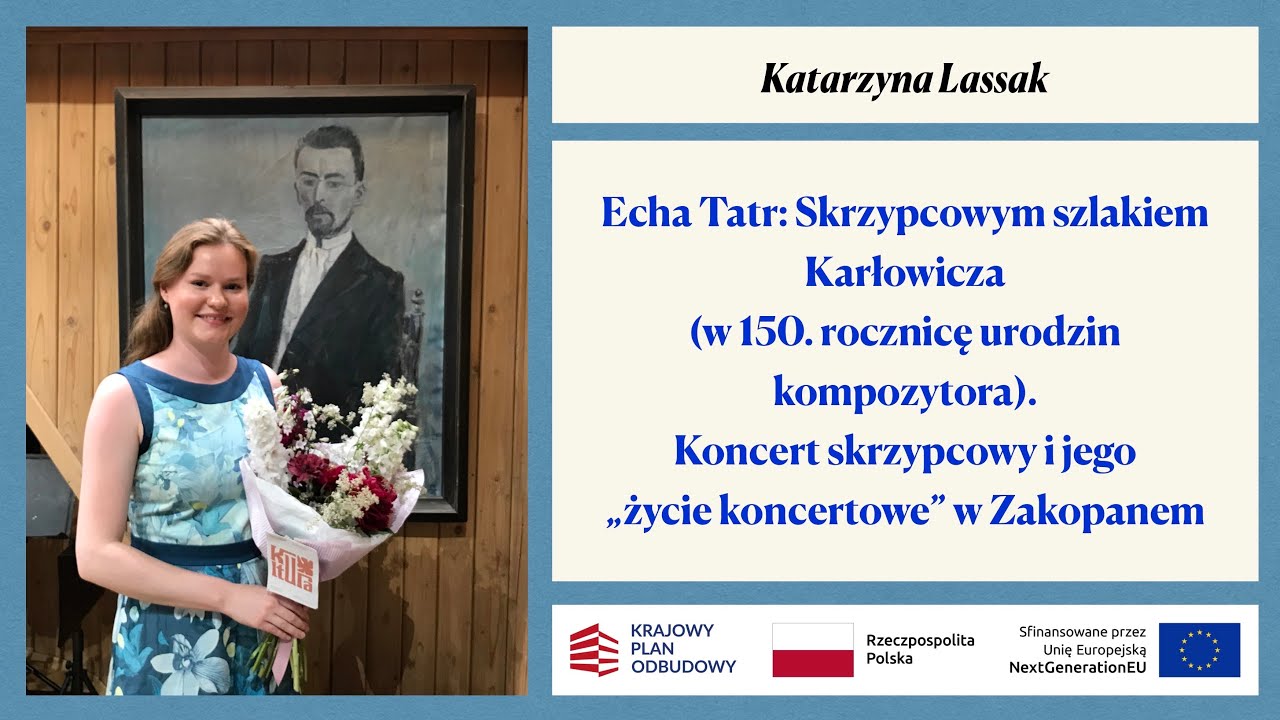 Katarzyna Lassak

Echa Tatr: Skrzypcowym szlakiem Karłowicza (w 150. rocznicę urodzin kompozytora). Koncert skrzypcowy i jego „życie koncertowe” w Zakopanem

KRAJOWY
PLAN
ODBUDOWY

Rzeczpospolita
Polska

Sfinansowane przez
Unię Europejską
NextGenerationEU